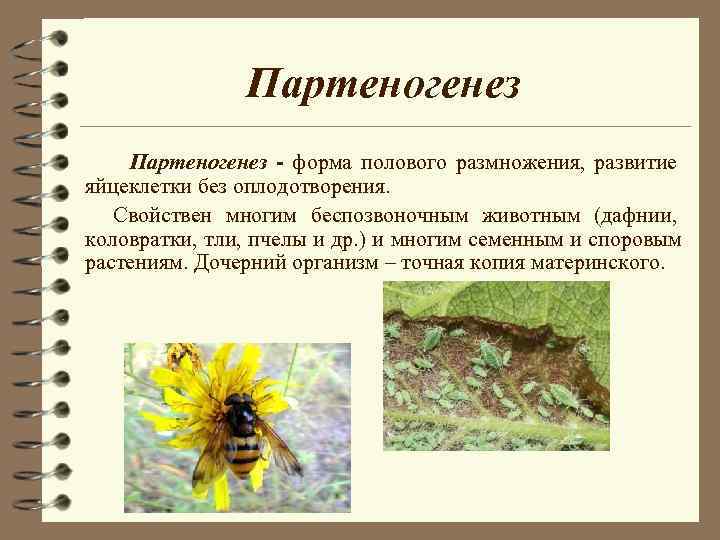 Партеногенез

Партеногенез - форма полового размножения, развитие яйцеклетки без оплодотворения.

Свойствен многим беспозвоночным животным (дафнии, коловратки, тли, пчелы и др.) и многим семенным и споровым растениям. Дочерний организм – точная копия материнского.